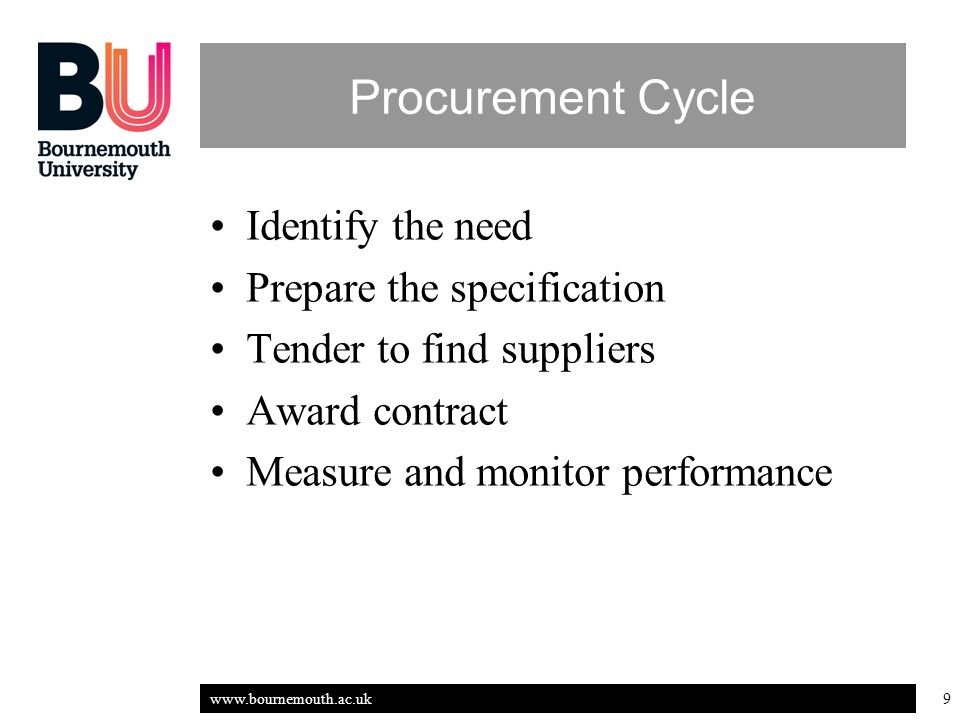 BU
Bournemouth
University

Procurement Cycle

• Identify the need
• Prepare the specification
• Tender to find suppliers
• Award contract
• Measure and monitor performance

www.bournemouth.ac.uk

9